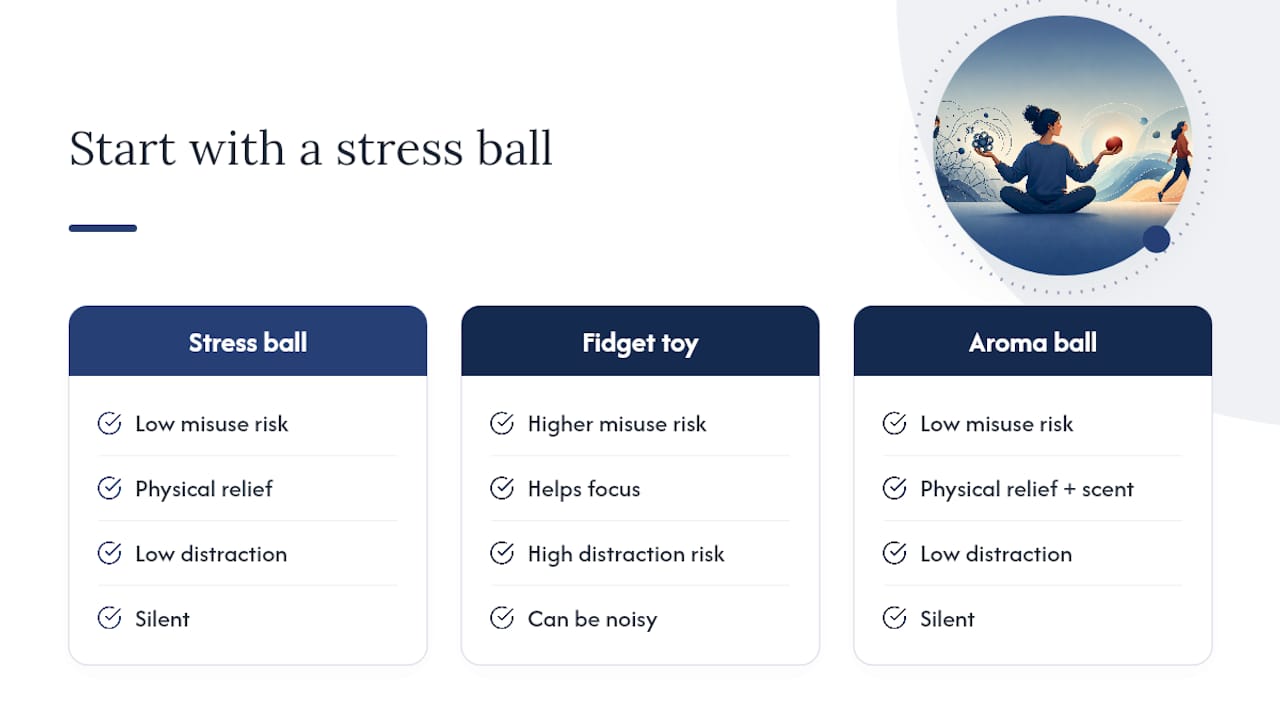 Start with a stress ball

Stress ball

Low misuse risk

Physical relief

Low distraction

Silent

Fidget toy

Higher misuse risk

Helps focus

High distraction risk

Can be noisy

Aroma ball

Low misuse risk

Physical relief + scent

Low distraction

Silent